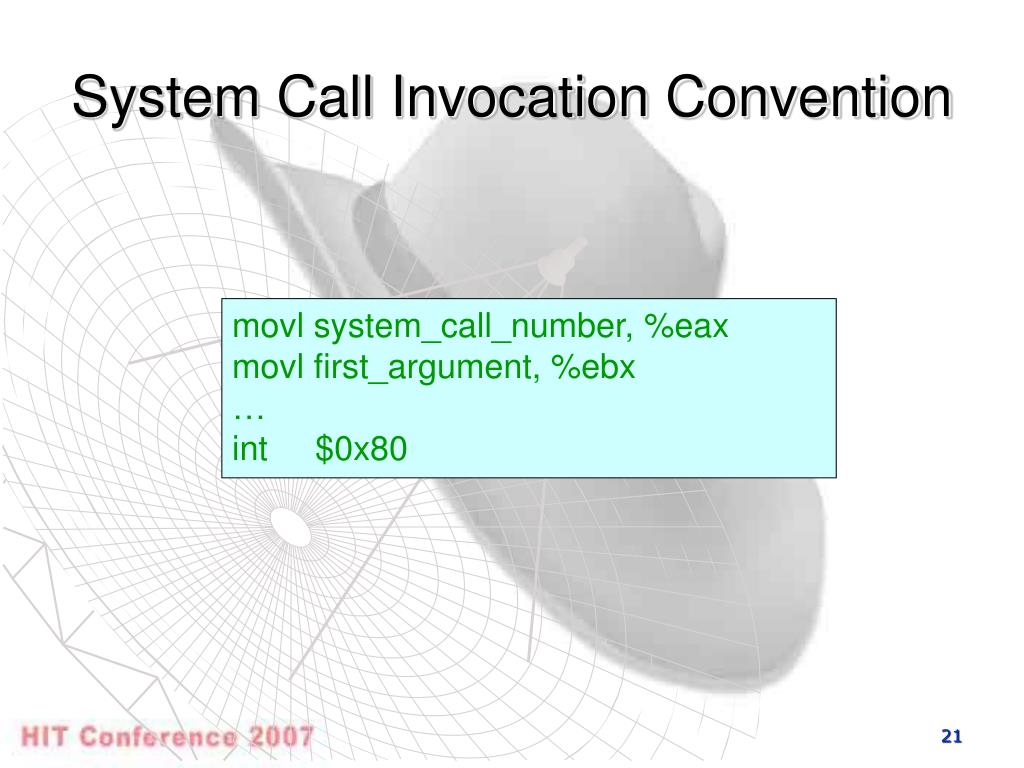 System Call Invocation Convention

movl system_call_number, %eax
movl first_argument, %ebx
…
int $0x80

HIT Conference 2007

21